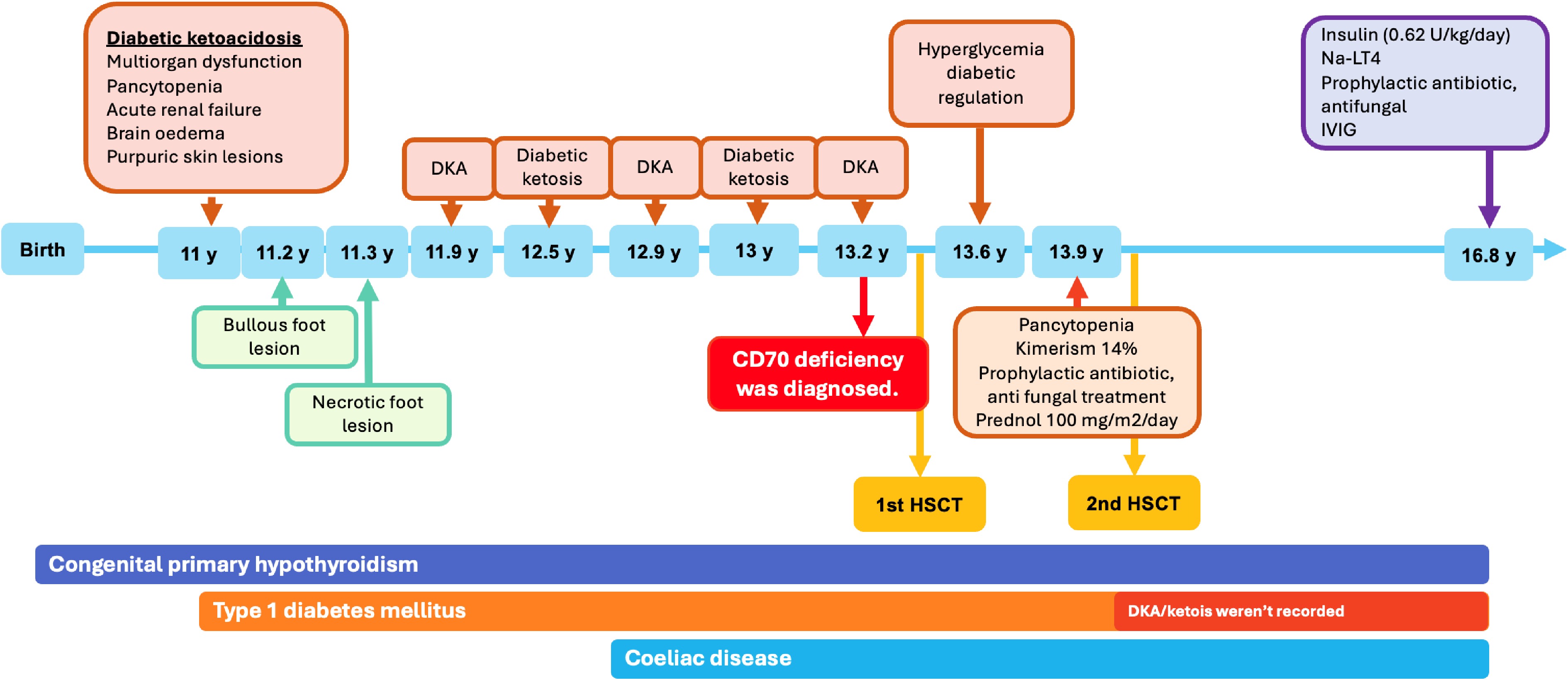 Diabetic ketoacidosis
Multiorgan dysfunction
Pancytopenia
Acute renal failure
Brain oedema
Purpuric skin lesions

DKA

Diabetic ketosis

DKA

Diabetic ketosis

DKA

Hyperglycemia diabetic regulation

Insulin (0.62 U/kg/day)
Na-LT4
Prophylactic antibiotic, antifungal
IVIG

Birth

11 y

11.2 y

11.3 y

11.9 y

12.5 y

12.9 y

13 y

13.2 y

13.6 y

13.9 y

16.8 y

Bullous foot lesion

Necrotic foot lesion

CD70 deficiency was diagnosed.

Pancytopenia
Kimerism 14%
Prophylactic antibiotic, anti fungal treatment
Prednol 100 mg/m2/day

1st HSCT

2nd HSCT

Congenital primary hypothyroidism

Type 1 diabetes mellitus

DKA/ketois weren't recorded

Coeliac disease